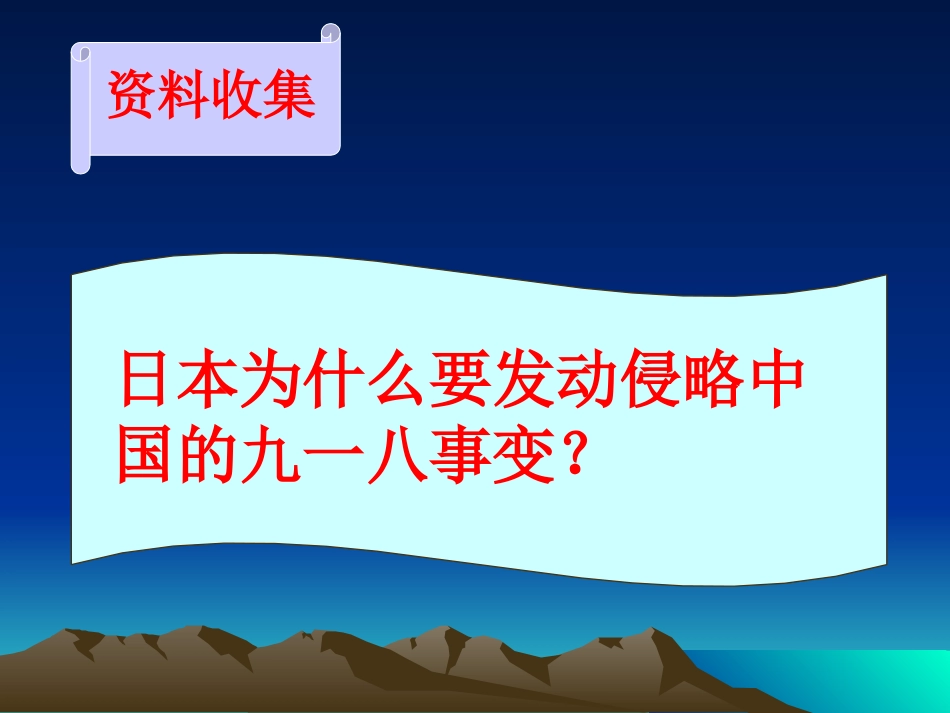 资料收集

日本为什么要发动侵略中国的九一八事变？